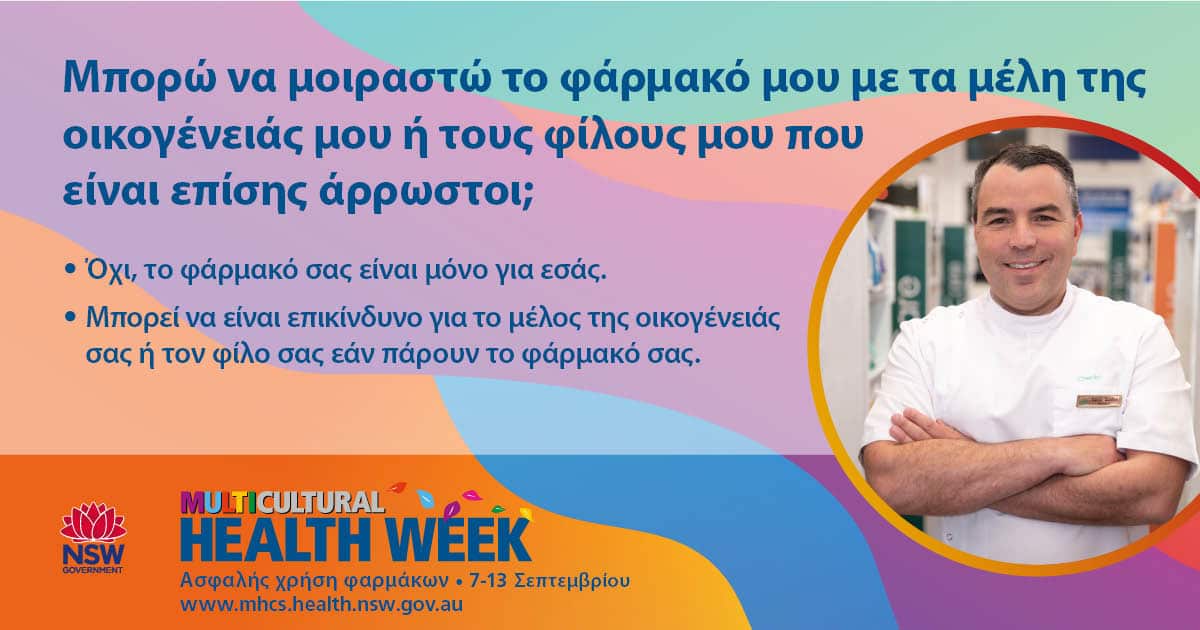 Μπορώ να μοιραστώ το φάρμακό μου με τα μέλη της οικογένειάς μου ή τους φίλους μου που είναι επίσης άρρωστοι;

• Όχι, το φάρμακό σας είναι μόνο για εσάς.
• Μπορεί να είναι επικίνδυνο για το μέλος της οικογένειάς σας ή τον φίλο σας εάν πάρουν το φάρμακό σας.

NSW GOVERNMENT

MULTICULTURAL HEALTH WEEK
Ασφαλής χρήση φαρμάκων • 7-13 Σεπτεμβρίου
www.mhcs.health.nsw.gov.au